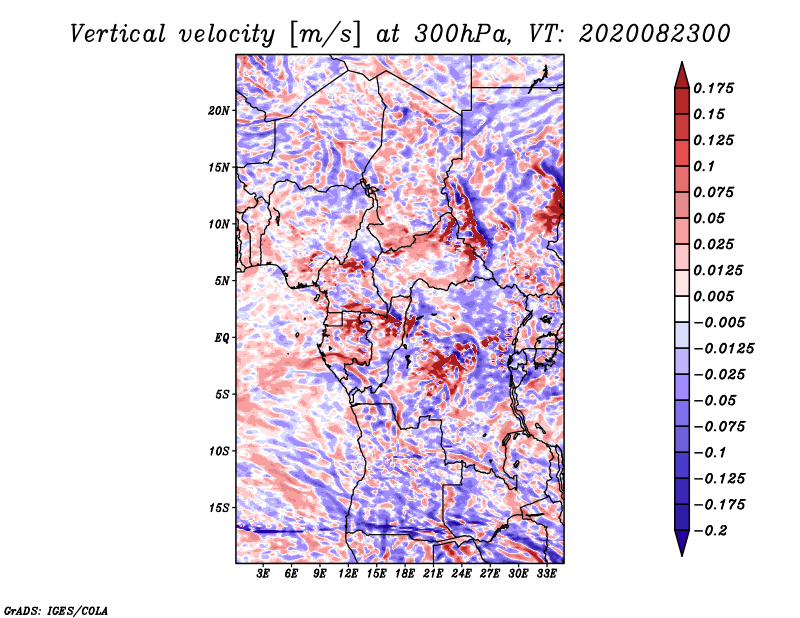 Vertical velocity [m/s] at 300hPa, VT: 2020082300

20N
15N
10N
5N
EQ
5S
10S
15S

3E 6E 9E 12E 15E 18E 21E 24E 27E 30E 33E

0.175
0.15
0.125
0.1
0.075
0.05
0.025
0.0125
0.005
−0.005
−0.0125
−0.025
−0.05
−0.075
−0.1
−0.125
−0.175
−0.2

GrADS: IGES/COLA